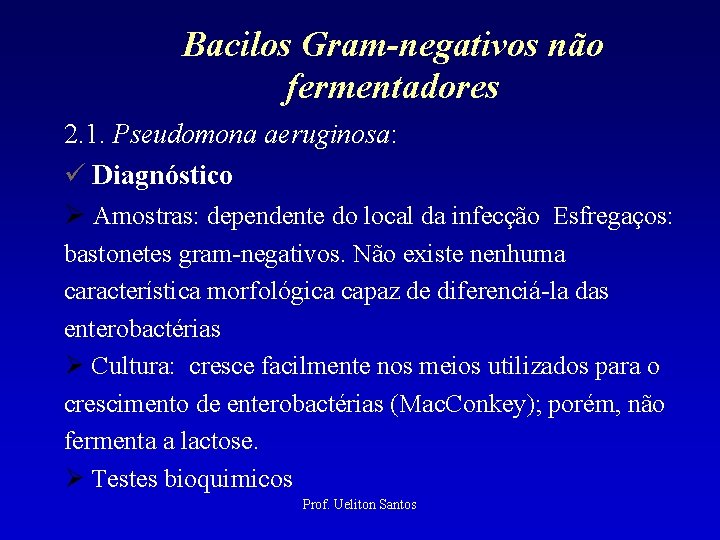 Bacilos Gram-negativos não fermentadores

2.1. Pseudomona aeruginosa:

✓ Diagnóstico

➢ Amostras: dependente do local da infecção Esfregaços: bastonetes gram-negativos. Não existe nenhuma característica morfológica capaz de diferenciá-la das enterobactérias

➢ Cultura: cresce facilmente nos meios utilizados para o crescimento de enterobactérias (MacConkey); porém, não fermenta a lactose.

➢ Testes bioquimicos

Prof. Ueliton Santos